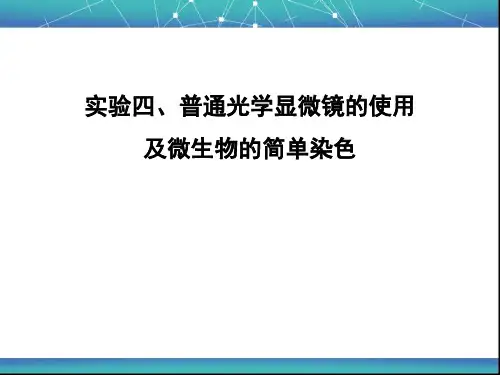 实验四、普通光学显微镜的使用
及微生物的简单染色